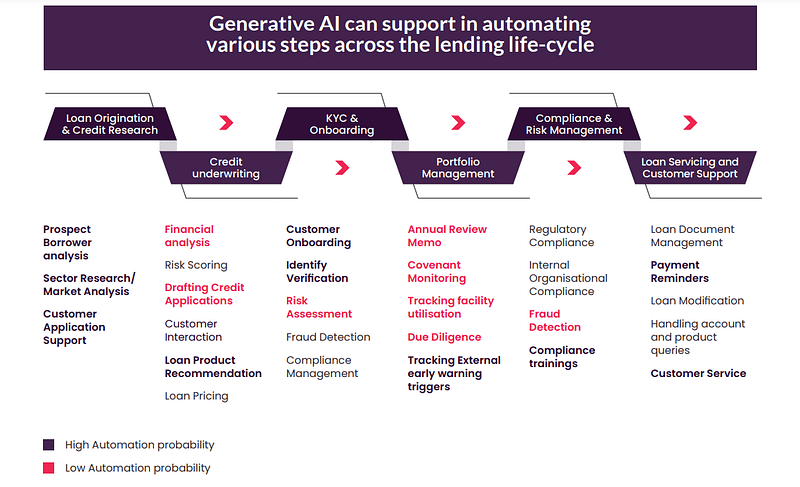 Generative AI can support in automating various steps across the lending life-cycle

Loan Origination & Credit Research

Credit underwriting

KYC & Onboarding

Portfolio Management

Compliance & Risk Management

Loan Servicing and Customer Support

Prospect Borrower analysis

Sector Research/ Market Analysis

Customer Application Support

Financial analysis

Risk Scoring

Drafting Credit Applications

Customer Interaction

Loan Product Recommendation

Loan Pricing

Customer Onboarding

Identify Verification

Risk Assessment

Fraud Detection

Compliance Management

Annual Review Memo

Covenant Monitoring

Tracking facility utilisation

Due Diligence

Tracking External early warning triggers

Regulatory Compliance

Internal Organisational Compliance

Fraud Detection

Compliance trainings

Loan Document Management

Payment Reminders

Loan Modification

Handling account and product queries

Customer Service

High Automation probability

Low Automation probability